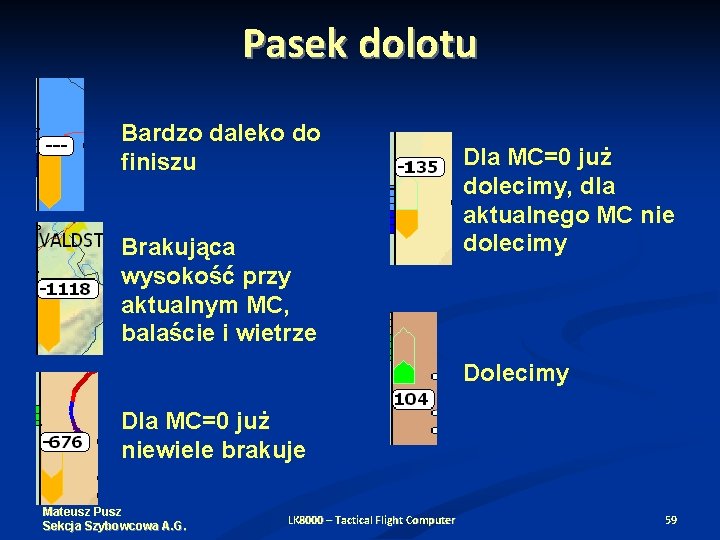 Pasek dolotu

---

Bardzo daleko do finiszu

VALDST

-1118

Brakująca wysokość przy aktualnym MC, balaście i wietrze

-676

Dla MC=0 już niewiele brakuje

-135

Dla MC=0 już dolecimy, dla aktualnego MC nie dolecimy

104

Dolecimy

Mateusz Pusz
Sekcja Szybowcowa A.G.

LK8000 – Tactical Flight Computer

59